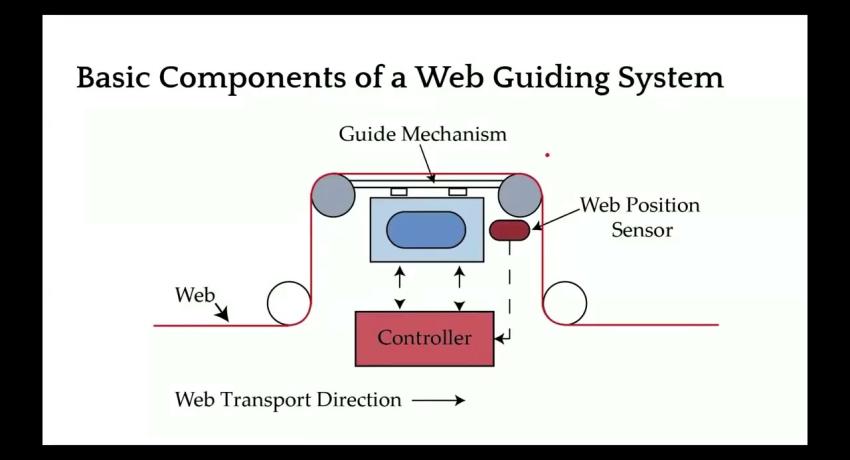 Basic Components of a Web Guiding System

Guide Mechanism

Web Position Sensor

Web

Controller

Web Transport Direction